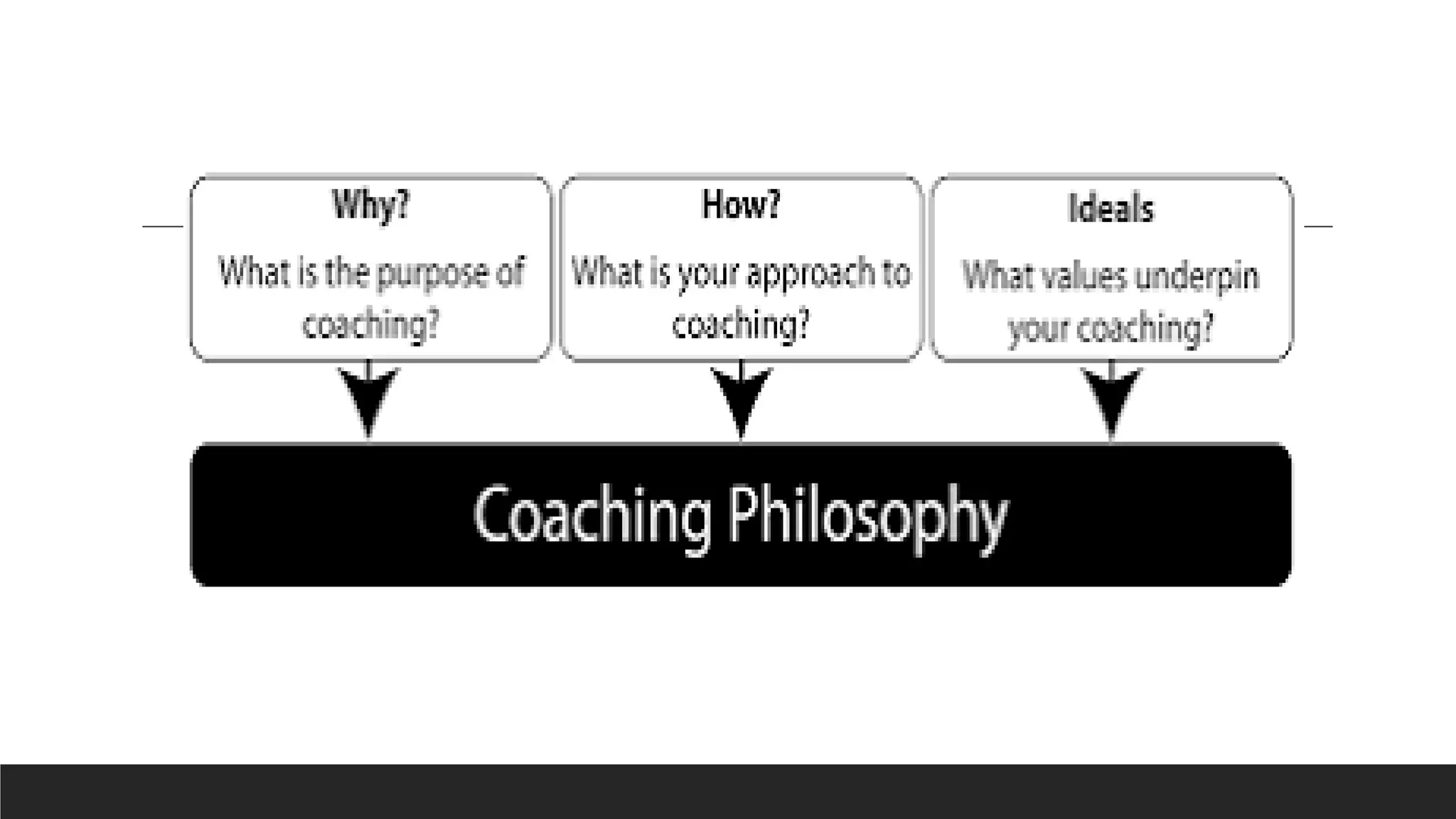 Why?

What is the purpose of coaching?

How?

What is your approach to coaching?

Ideals

What values underpin your coaching?

Coaching Philosophy